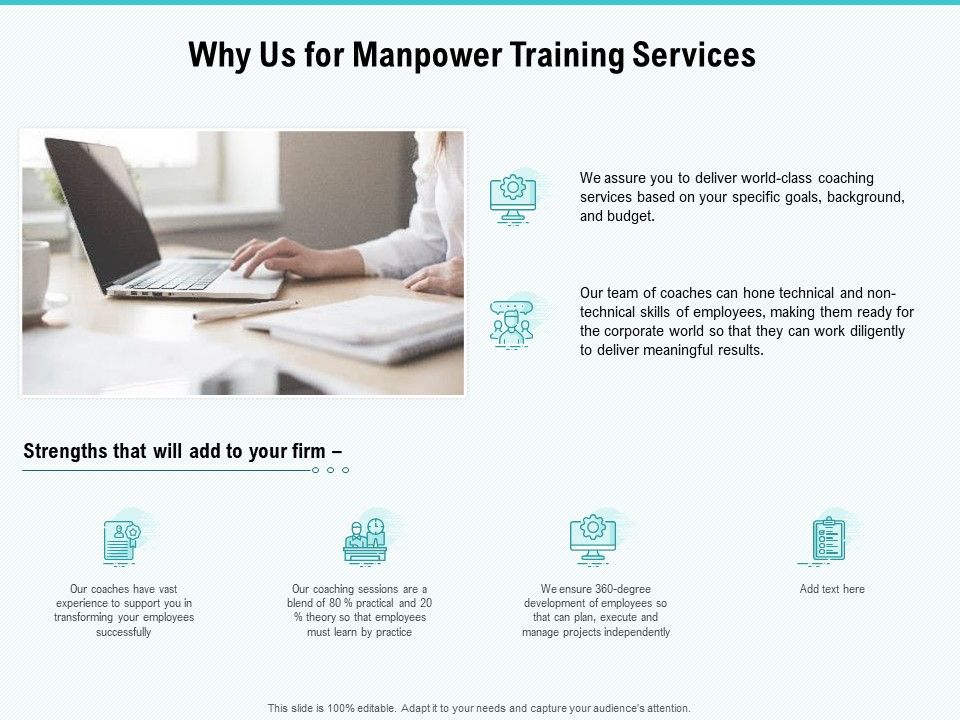 Why Us for Manpower Training Services

We assure you to deliver world-class coaching services based on your specific goals, background, and budget.

Our team of coaches can hone technical and non-technical skills of employees, making them ready for the corporate world so that they can work diligently to deliver meaningful results.

Strengths that will add to your firm –

Our coaches have vast experience to support you in transforming your employees successfully

Our coaching sessions are a blend of 80 % practical and 20 % theory so that employees must learn by practice

We ensure 360-degree development of employees so that can plan, execute and manage projects independently

Add text here

This slide is 100% editable. Adapt it to your needs and capture your audience's attention.